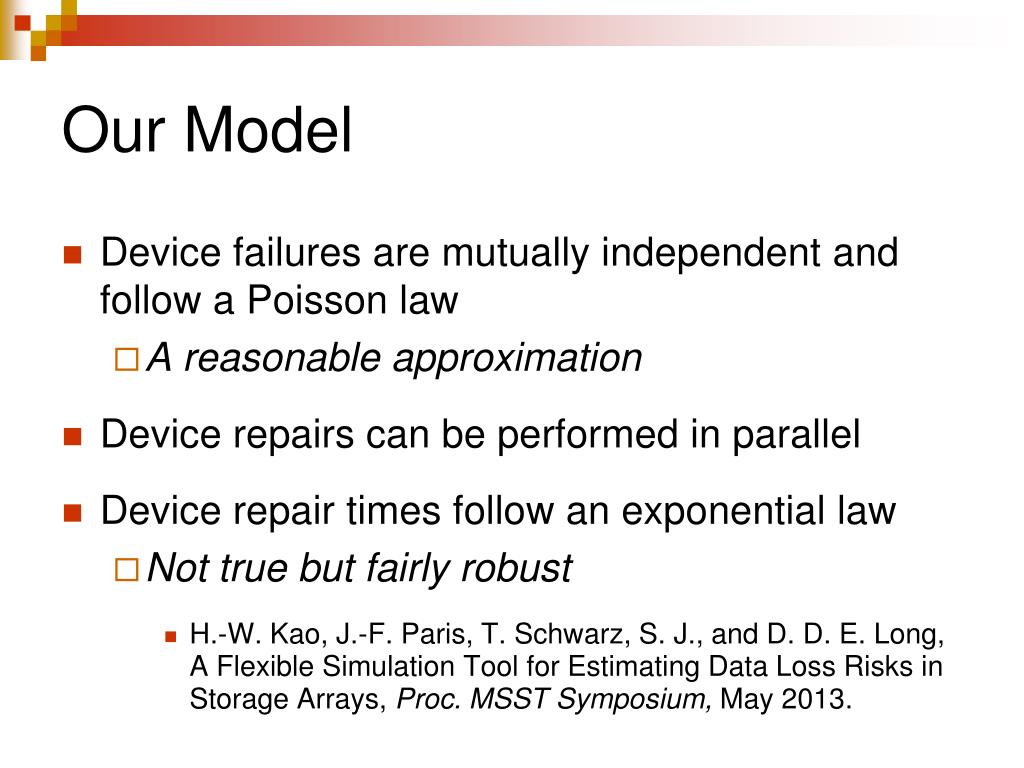 Our Model

Device failures are mutually independent and follow a Poisson law

A reasonable approximation

Device repairs can be performed in parallel

Device repair times follow an exponential law

Not true but fairly robust

H.-W. Kao, J.-F. Paris, T. Schwarz, S. J., and D. D. E. Long, A Flexible Simulation Tool for Estimating Data Loss Risks in Storage Arrays, Proc. MSST Symposium, May 2013.